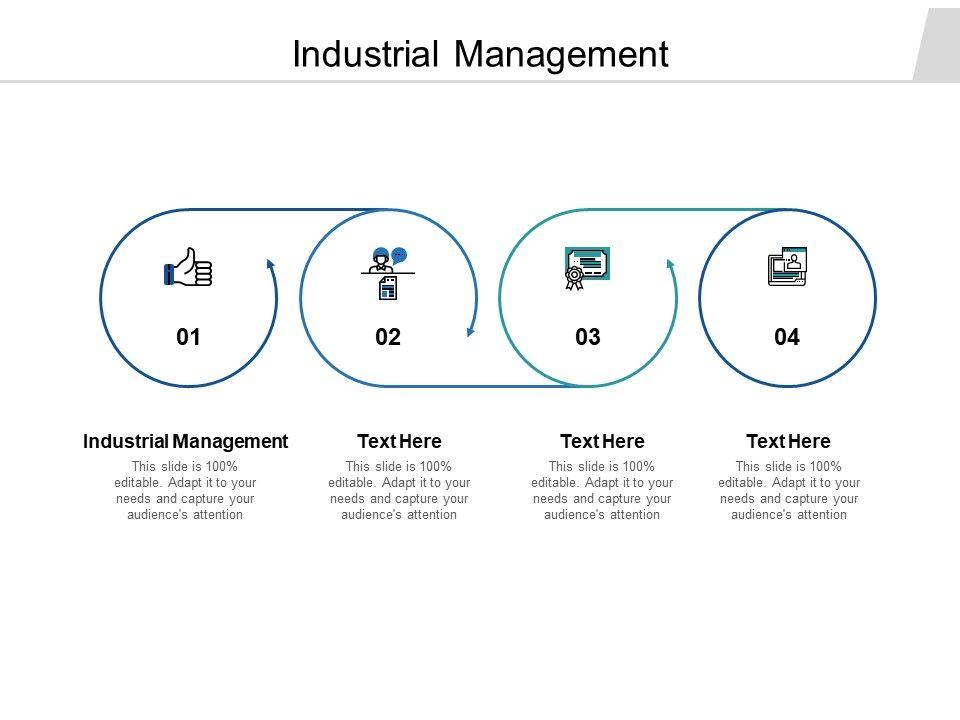 Industrial Management

01

02

03

04

Industrial Management

This slide is 100% editable. Adapt it to your needs and capture your audience's attention

Text Here

This slide is 100% editable. Adapt it to your needs and capture your audience's attention

Text Here

This slide is 100% editable. Adapt it to your needs and capture your audience's attention

Text Here

This slide is 100% editable. Adapt it to your needs and capture your audience's attention